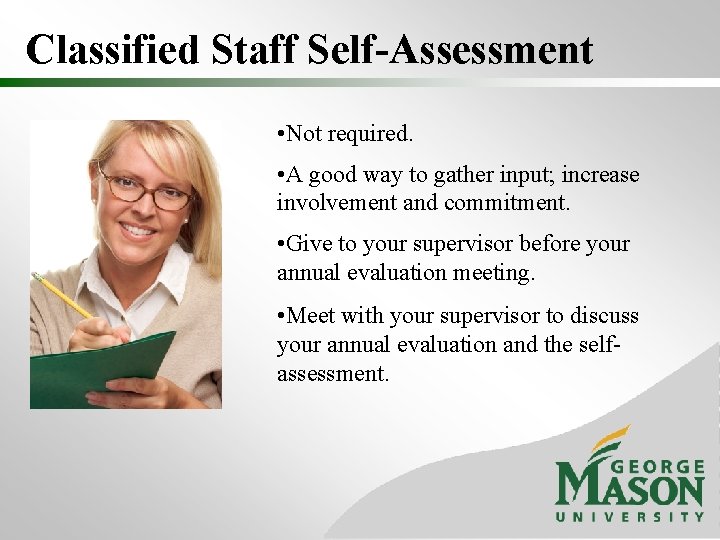 Classified Staff Self-Assessment

•Not required.

•A good way to gather input; increase involvement and commitment.

•Give to your supervisor before your annual evaluation meeting.

•Meet with your supervisor to discuss your annual evaluation and the self-assessment.

GEORGE
MASON
UNIVERSITY